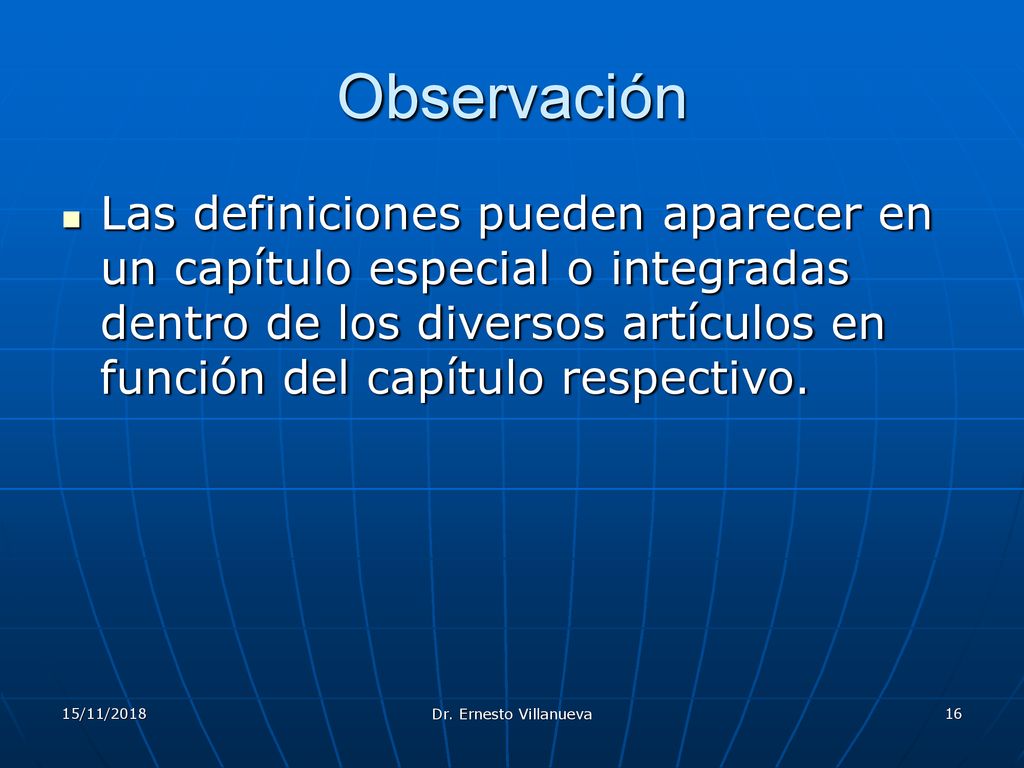 Observación

Las definiciones pueden aparecer en un capítulo especial o integradas dentro de los diversos artículos en función del capítulo respectivo.

15/11/2018

Dr. Ernesto Villanueva

16